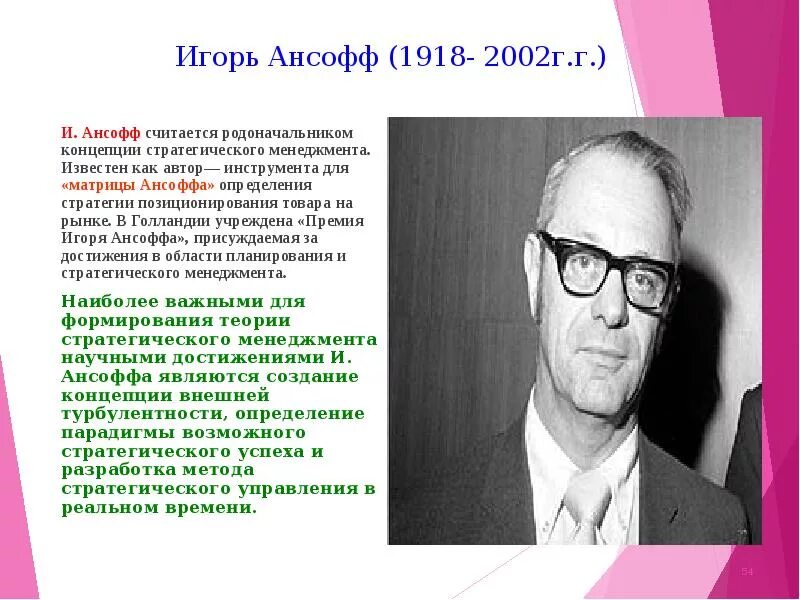 Игорь Ансофф (1918- 2002г.г.)

И. Ансофф считается родоначальником концепции стратегического менеджмента. Известен как автор— инструмента для «матрицы Ансоффа» определения стратегии позиционирования товара на рынке. В Голландии учреждена «Премия Игоря Ансоффа», присуждаемая за достижения в области планирования и стратегического менеджмента.

Наиболее важными для формирования теории стратегического менеджмента научными достижениями И. Ансоффа являются создание концепции внешней турбулентности, определение парадигмы возможного стратегического успеха и разработка метода стратегического управления в реальном времени.

54